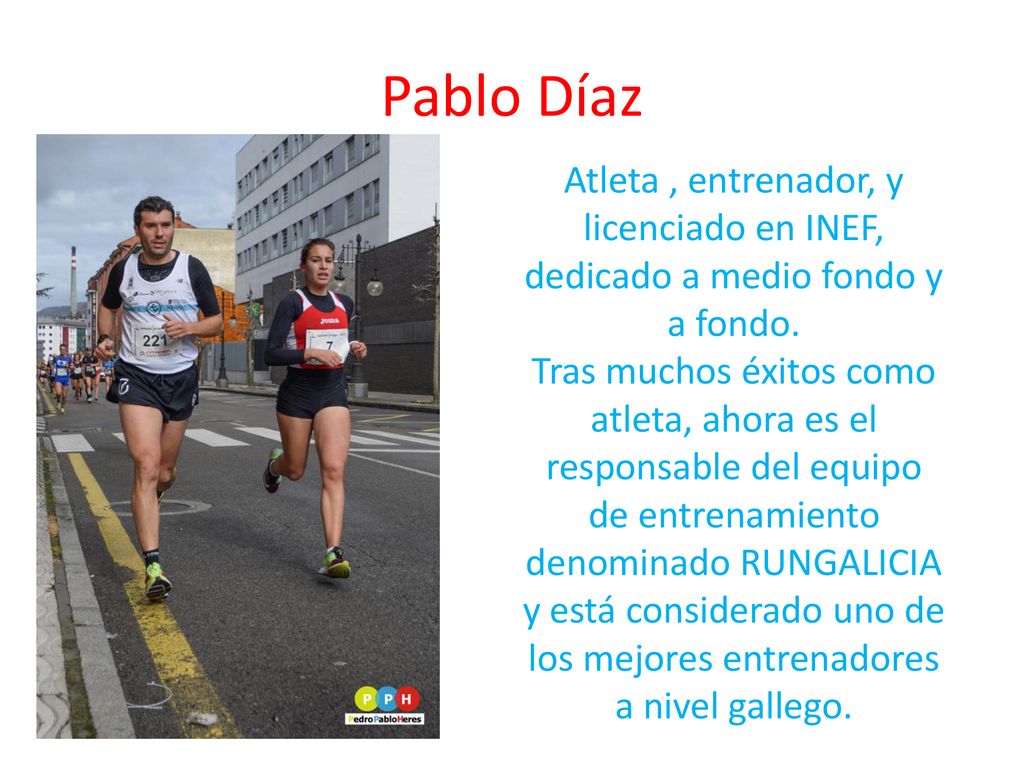 Pablo Díaz

221

Joma

7

PPH
PedroPabloHeres

Atleta , entrenador, y licenciado en INEF, dedicado a medio fondo y a fondo.
Tras muchos éxitos como atleta, ahora es el responsable del equipo de entrenamiento denominado RUNGALICIA y está considerado uno de los mejores entrenadores a nivel gallego.